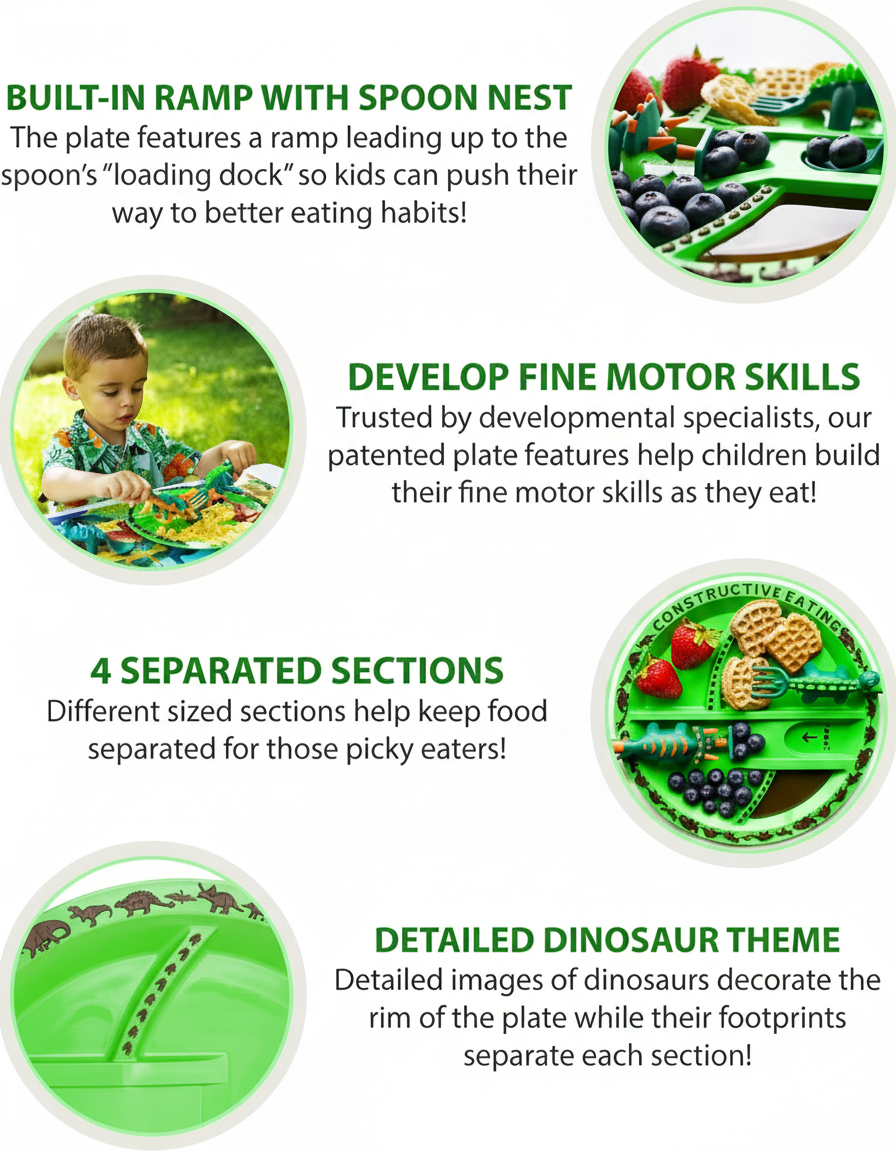 BUILT-IN RAMP WITH SPOON NEST
The plate features a ramp leading up to the spoon's "loading dock" so kids can push their way to better eating habits!

DEVELOP FINE MOTOR SKILLS
Trusted by developmental specialists, our patented plate features help children build their fine motor skills as they eat!

CONSTRUCTIVE EATING

4 SEPARATED SECTIONS
Different sized sections help keep food separated for those picky eaters!

DETAILED DINOSAUR THEME
Detailed images of dinosaurs decorate the rim of the plate while their footprints separate each section!